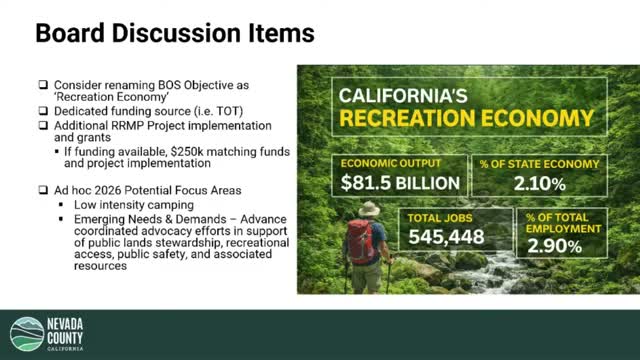 Board Discussion Items

❑ Consider renaming BOS Objective as 'Recreation Economy'
❑ Dedicated funding source (i.e. TOT)
❑ Additional RRMP Project implementation and grants
▪ If funding available, $250k matching funds and project implementation

❑ Ad hoc 2026 Potential Focus Areas
▪ Low intensity camping
▪ Emerging Needs & Demands – Advance coordinated advocacy efforts in support of public lands stewardship, recreational access, public safety, and associated resources

CALIFORNIA'S
RECREATION ECONOMY

ECONOMIC OUTPUT
$81.5 BILLION

% OF STATE ECONOMY
2.10%

TOTAL JOBS
545,448

% OF TOTAL EMPLOYMENT
2.90%

NEVADA COUNTY
CALIFORNIA